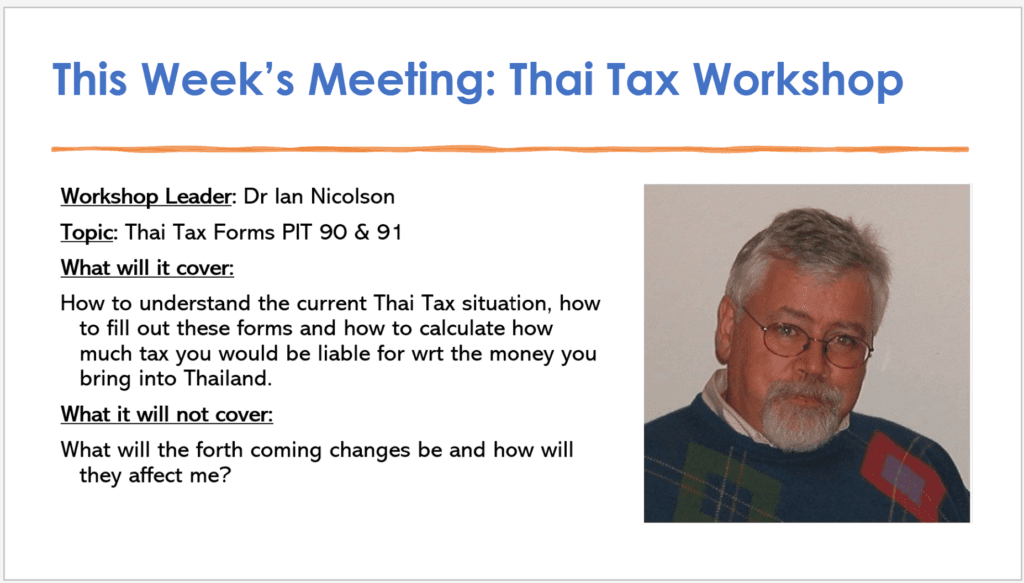 This Week's Meeting: Thai Tax Workshop

Workshop Leader: Dr Ian Nicolson

Topic: Thai Tax Forms PIT 90 & 91

What will it cover:

How to understand the current Thai Tax situation, how to fill out these forms and how to calculate how much tax you would be liable for wrt the money you bring into Thailand.

What it will not cover:

What will the forth coming changes be and how will they affect me?